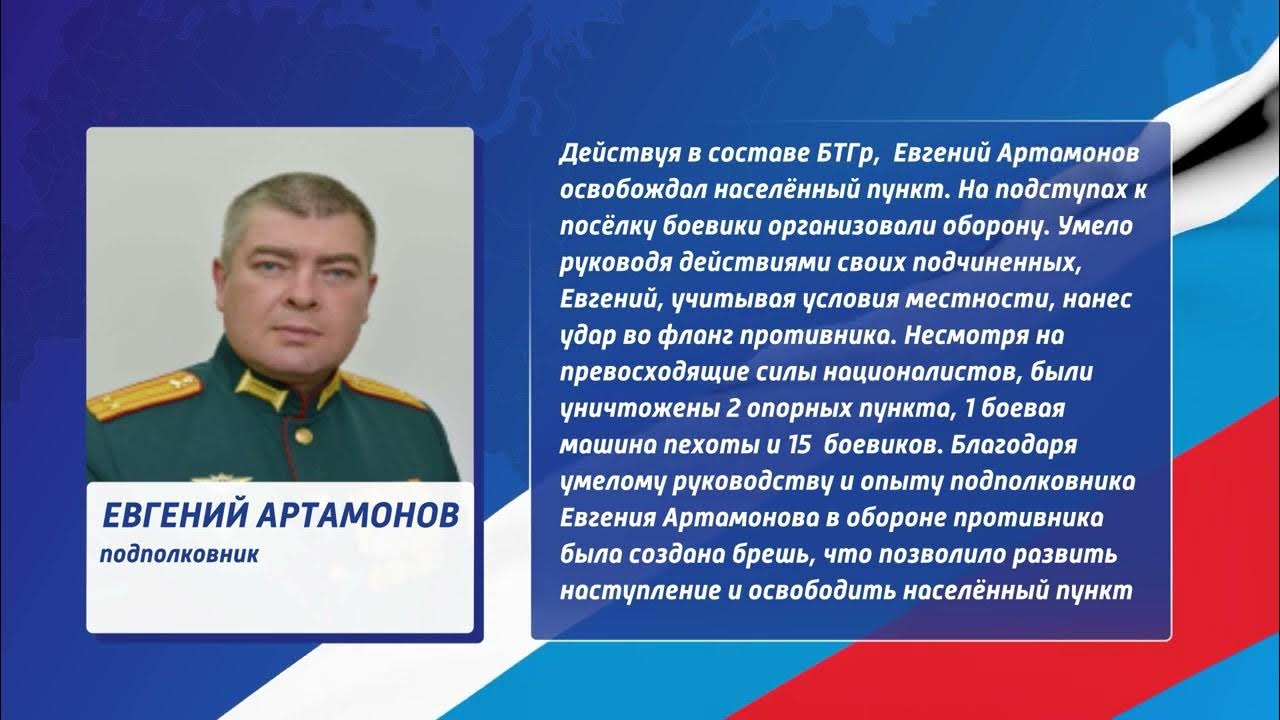 ЕВГЕНИЙ АРТАМОНОВ
подполковник

Действуя в составе БТГр, Евгений Артамонов освобождал населённый пункт. На подступах к посёлку боевики организовали оборону. Умело руководя действиями своих подчиненных, Евгений, учитывая условия местности, нанес удар во фланг противника. Несмотря на превосходящие силы националистов, были уничтожены 2 опорных пункта, 1 боевая машина пехоты и 15 боевиков. Благодаря умелому руководству и опыту подполковника Евгения Артамонова в обороне противника была создана брешь, что позволило развить наступление и освободить населённый пункт